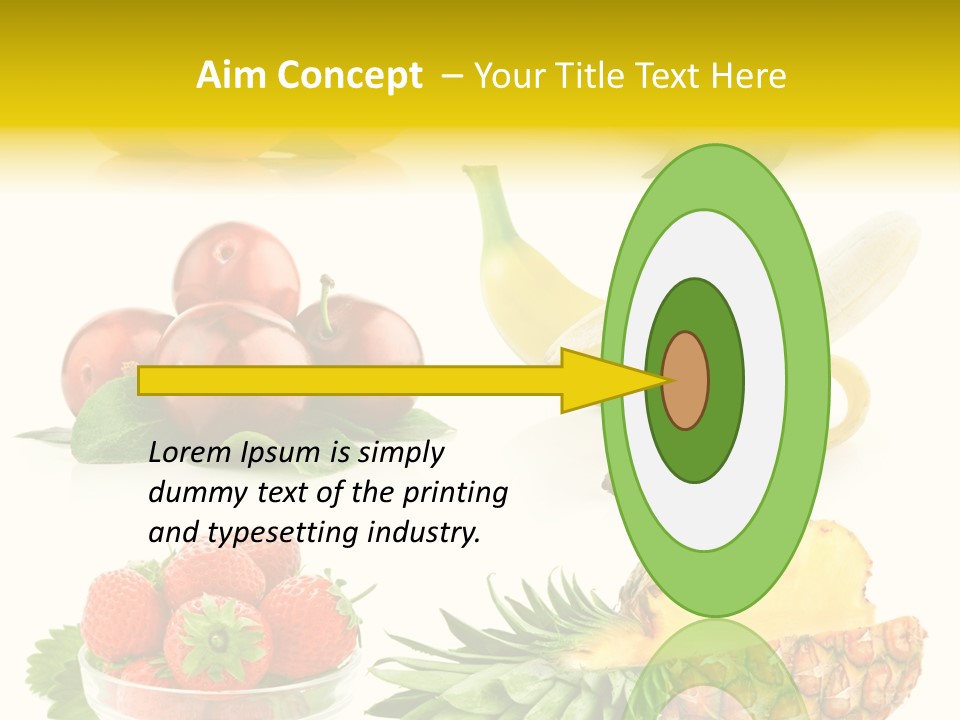 Aim Concept – Your Title Text Here

Lorem Ipsum is simply dummy text of the printing and typesetting industry.